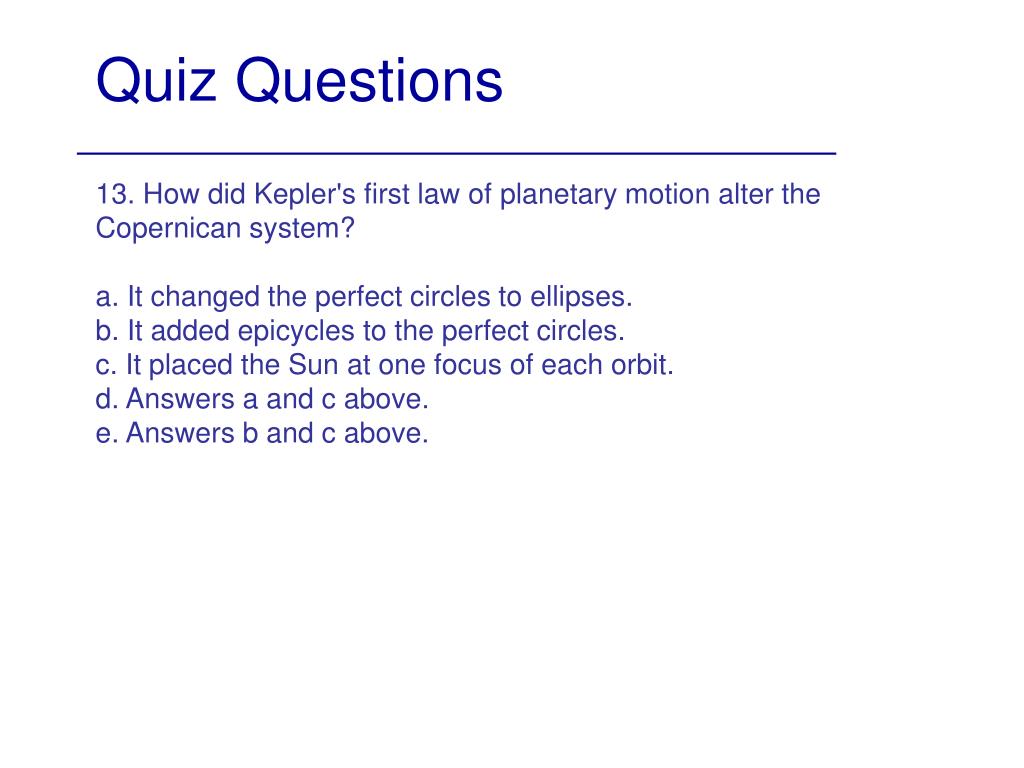 Quiz Questions

13. How did Kepler's first law of planetary motion alter the Copernican system?

a. It changed the perfect circles to ellipses.
b. It added epicycles to the perfect circles.
c. It placed the Sun at one focus of each orbit.
d. Answers a and c above.
e. Answers b and c above.